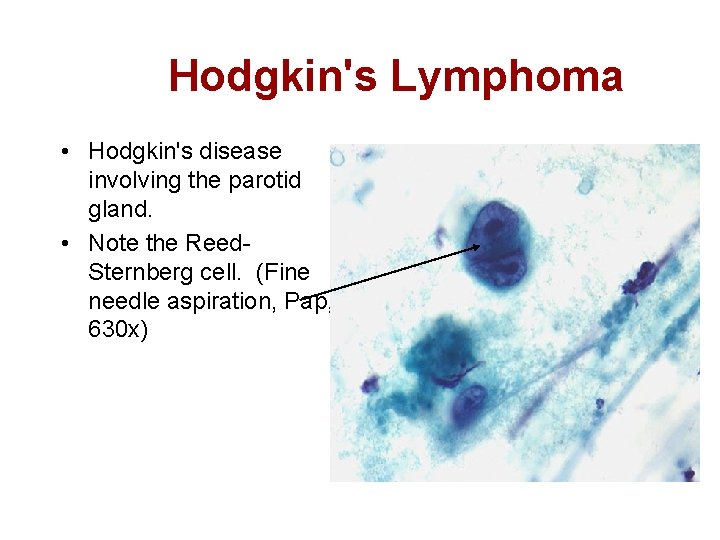 Hodgkin's Lymphoma

• Hodgkin's disease involving the parotid gland.

• Note the Reed-Sternberg cell. (Fine needle aspiration, Pap, 630x)